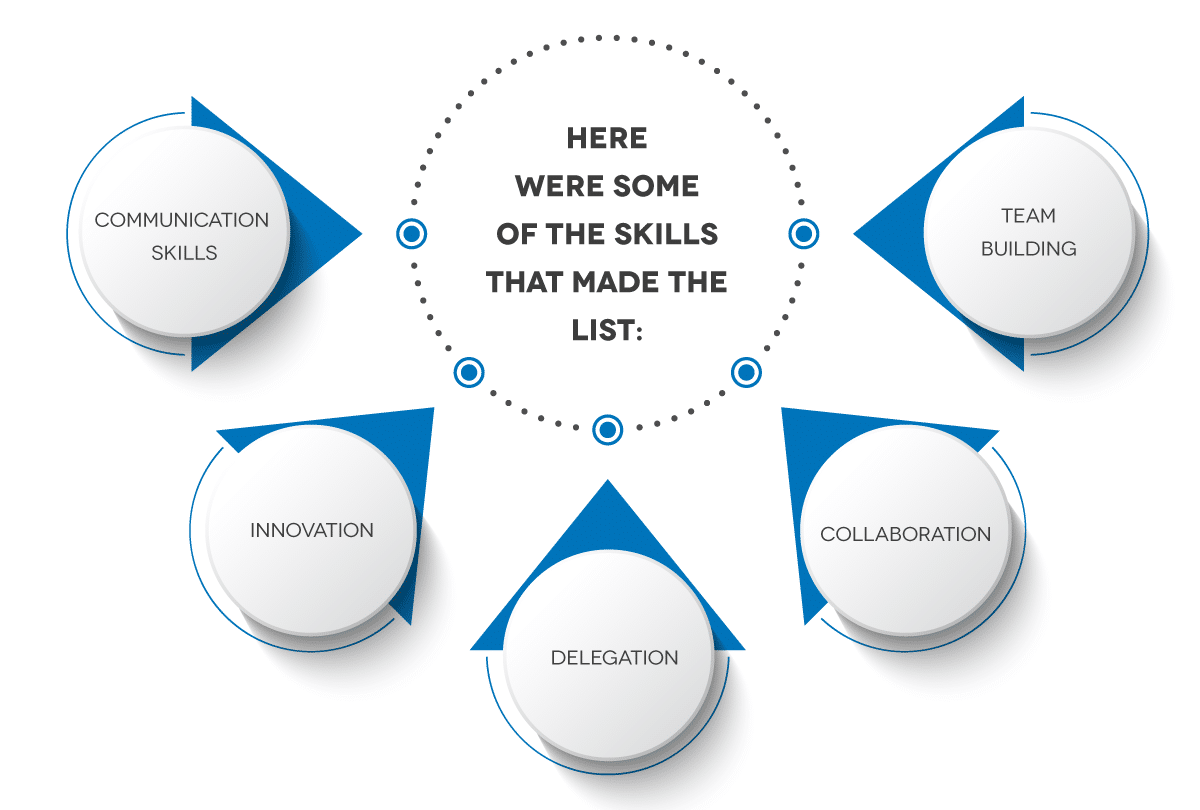 HERE WERE SOME OF THE SKILLS THAT MADE THE LIST:

COMMUNICATION SKILLS

TEAM BUILDING

INNOVATION

DELEGATION

COLLABORATION